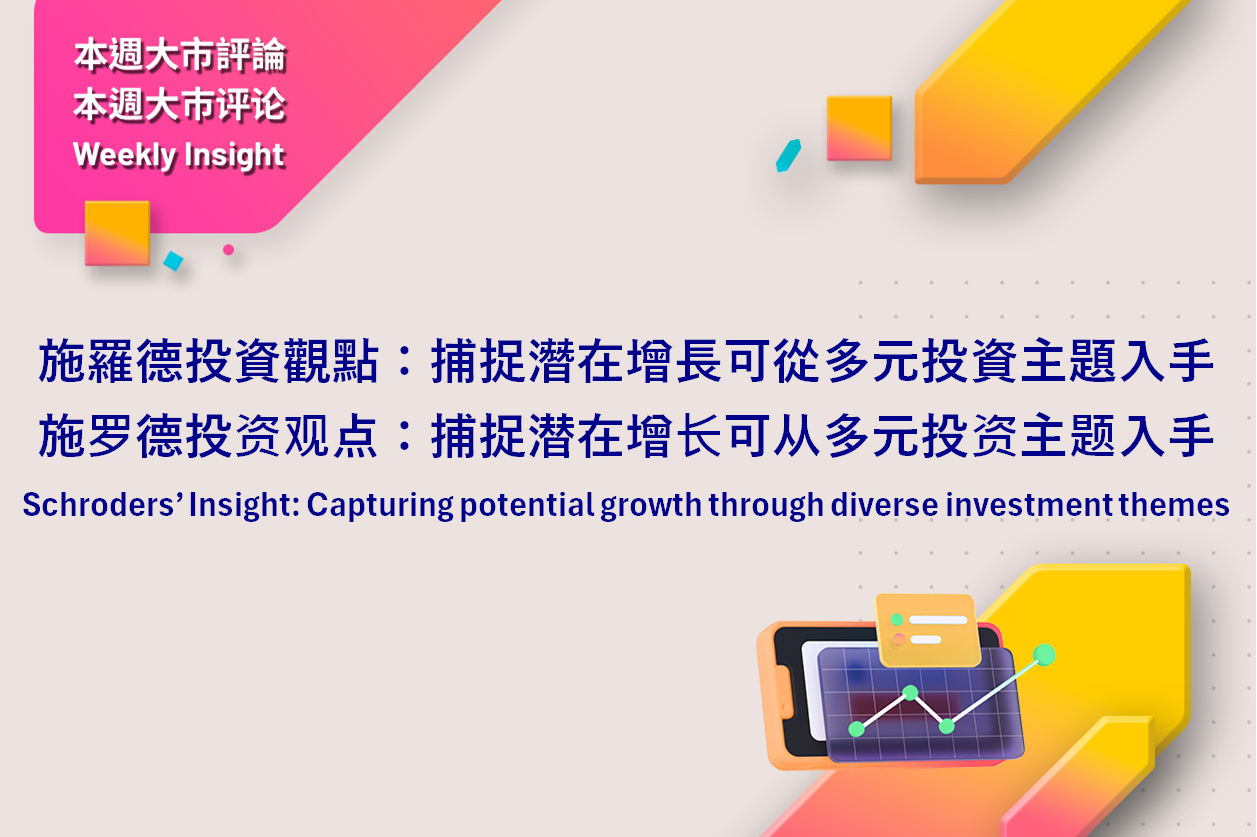 本週大市評論
本週大市评论
Weekly Insight

施羅德投資觀點：捕捉潛在增長可從多元投資主題入手
施罗德投资观点：捕捉潜在增长可从多元投资主题入手
Schroders' Insight: Capturing potential growth through diverse investment themes